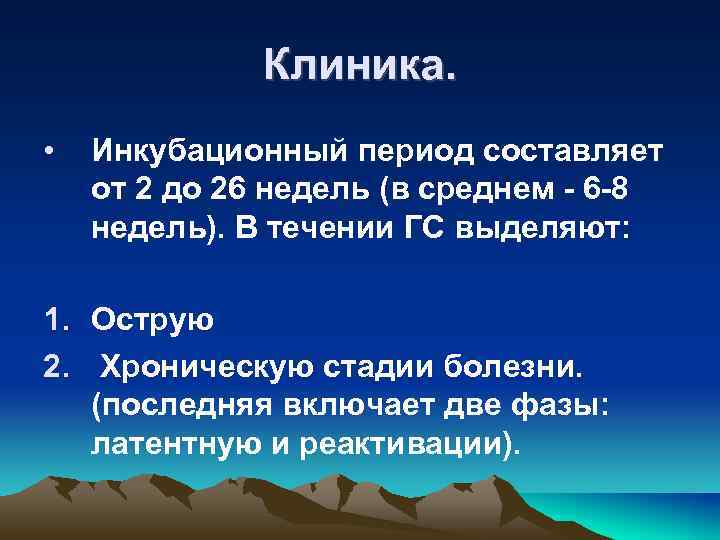 Клиника.

• Инкубационный период составляет от 2 до 26 недель (в среднем - 6-8 недель). В течении ГС выделяют:

1. Острую
2. Хроническую стадии болезни. (последняя включает две фазы: латентную и реактивации).